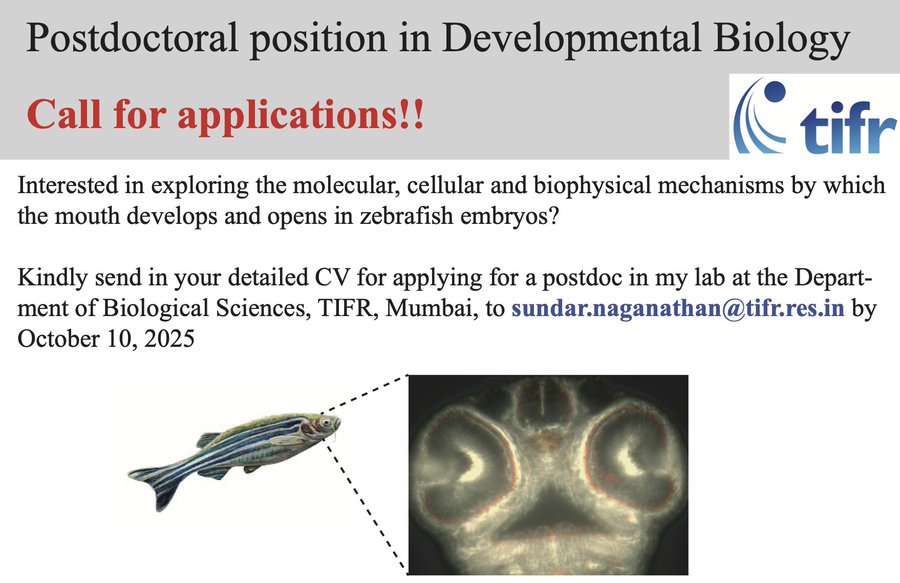 Postdoctoral position in Developmental Biology

Call for applications!!

tifr

Interested in exploring the molecular, cellular and biophysical mechanisms by which the mouth develops and opens in zebrafish embryos?

Kindly send in your detailed CV for applying for a postdoc in my lab at the Department of Biological Sciences, TIFR, Mumbai, to sundar.naganathan@tifr.res.in by October 10, 2025